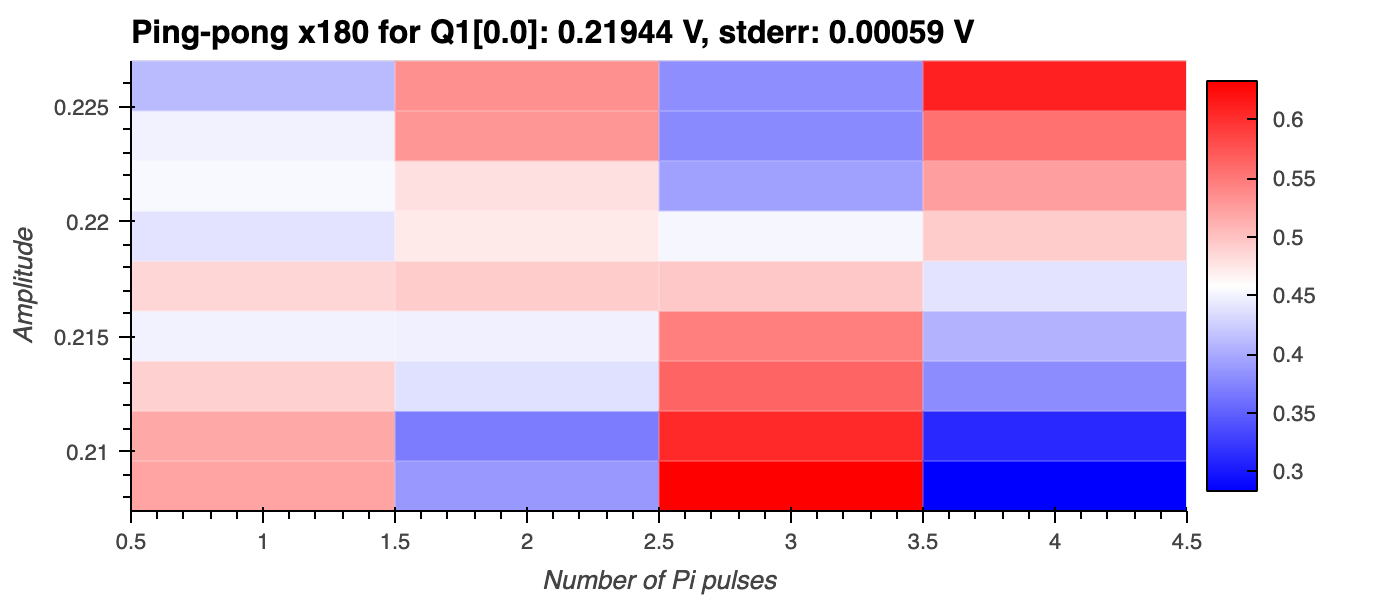 Ping-pong x180 for Q1[0.0]: 0.21944 V, stderr: 0.00059 V

Amplitude

0.225
0.22
0.215
0.21

0.5 1 1.5 2 2.5 3 3.5 4 4.5

Number of Pi pulses

0.6
0.55
0.5
0.45
0.4
0.35
0.3